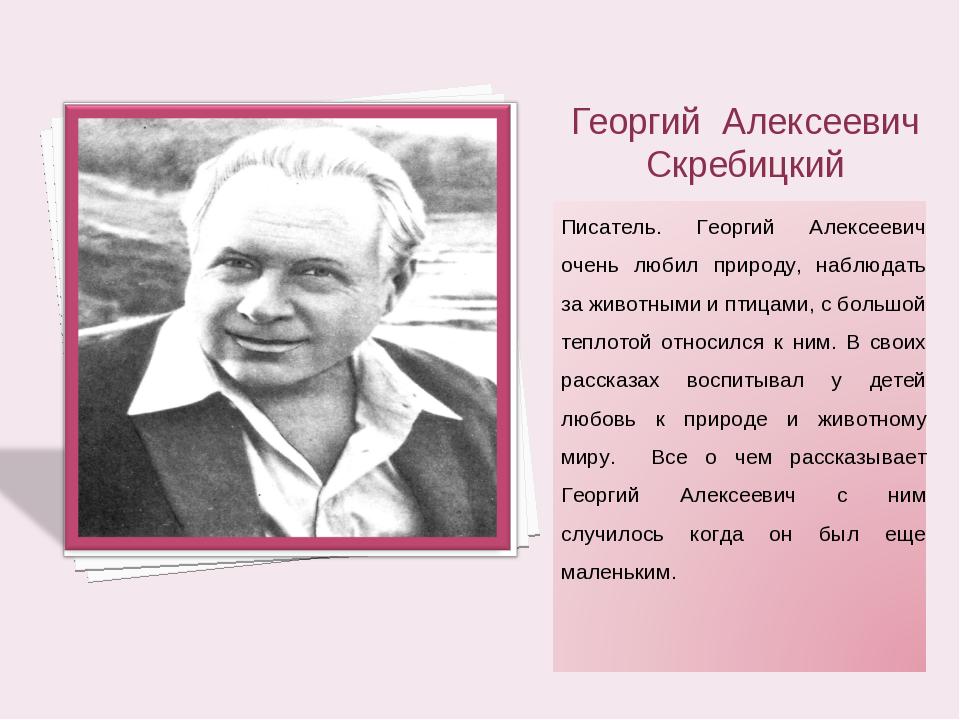 Георгий Алексеевич Скребицкий

Писатель. Георгий Алексеевич очень любил природу, наблюдать за животными и птицами, с большой теплотой относился к ним. В своих рассказах воспитывал у детей любовь к природе и животному миру. Все о чем рассказывает Георгий Алексеевич с ним случилось когда он был еще маленьким.